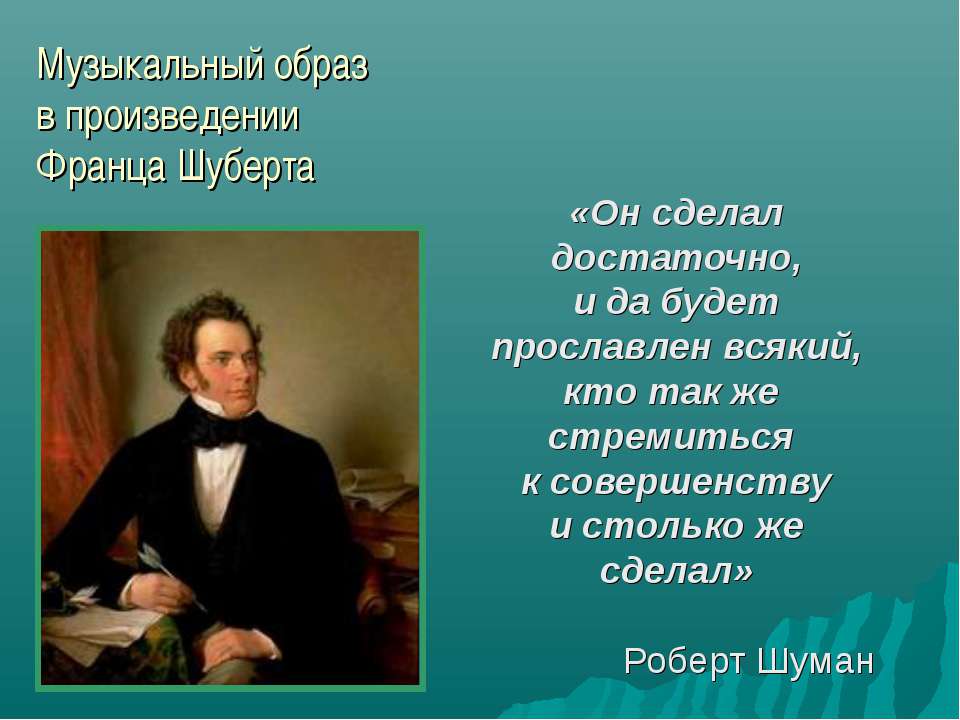 Музыкальный образ в произведении Франца Шуберта

«Он сделал достаточно, и да будет прославлен всякий, кто так же стремиться к совершенству и столько же сделал»

Роберт Шуман